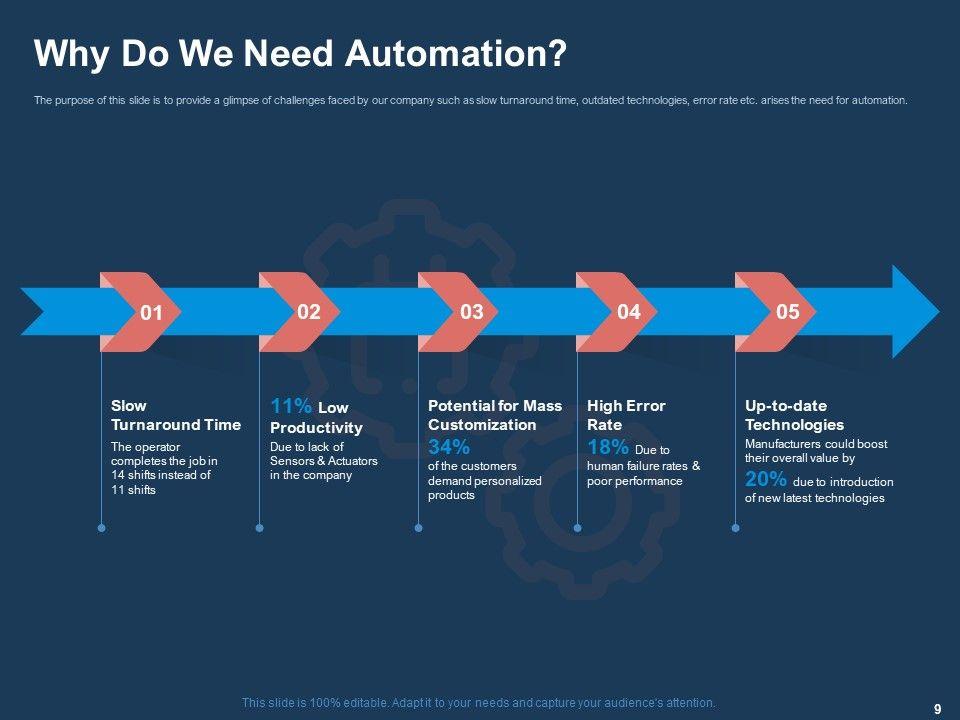 Why Do We Need Automation?

The purpose of this slide is to provide a glimpse of challenges faced by our company such as slow turnaround time, outdated technologies, error rate etc. arises the need for automation.

01

02

03

04

05

Slow Turnaround Time
The operator completes the job in 14 shifts instead of 11 shifts

11% Low Productivity
Due to lack of Sensors & Actuators in the company

Potential for Mass Customization
34%
of the customers demand personalized products

High Error Rate
18% Due to human failure rates & poor performance

Up-to-date Technologies
Manufacturers could boost their overall value by
20% due to introduction of new latest technologies

This slide is 100% editable. Adapt it to your needs and capture your audience's attention.

9